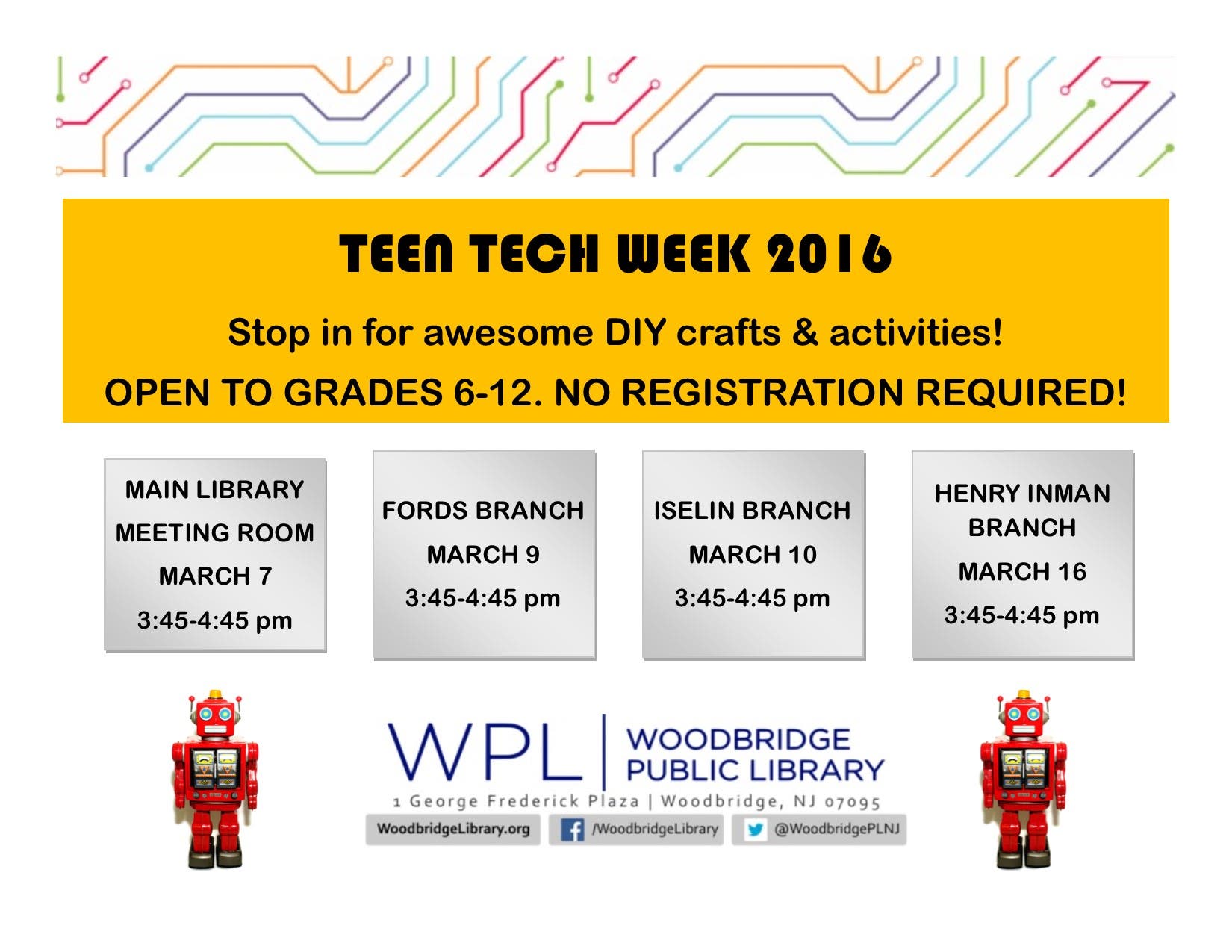 TEEN TECH WEEK 2016

Stop in for awesome DIY crafts & activities!

OPEN TO GRADES 6-12. NO REGISTRATION REQUIRED!

MAIN LIBRARY MEETING ROOM
MARCH 7
3:45-4:45 pm

FORDS BRANCH
MARCH 9
3:45-4:45 pm

ISELIN BRANCH
MARCH 10
3:45-4:45 pm

HENRY INMAN BRANCH
MARCH 16
3:45-4:45 pm

WPL | WOODBRIDGE PUBLIC LIBRARY
1 George Frederick Plaza | Woodbridge, NJ 07095
WoodbridgeLibrary.org
/WoodbridgeLibrary
@WoodbridgePLNJ